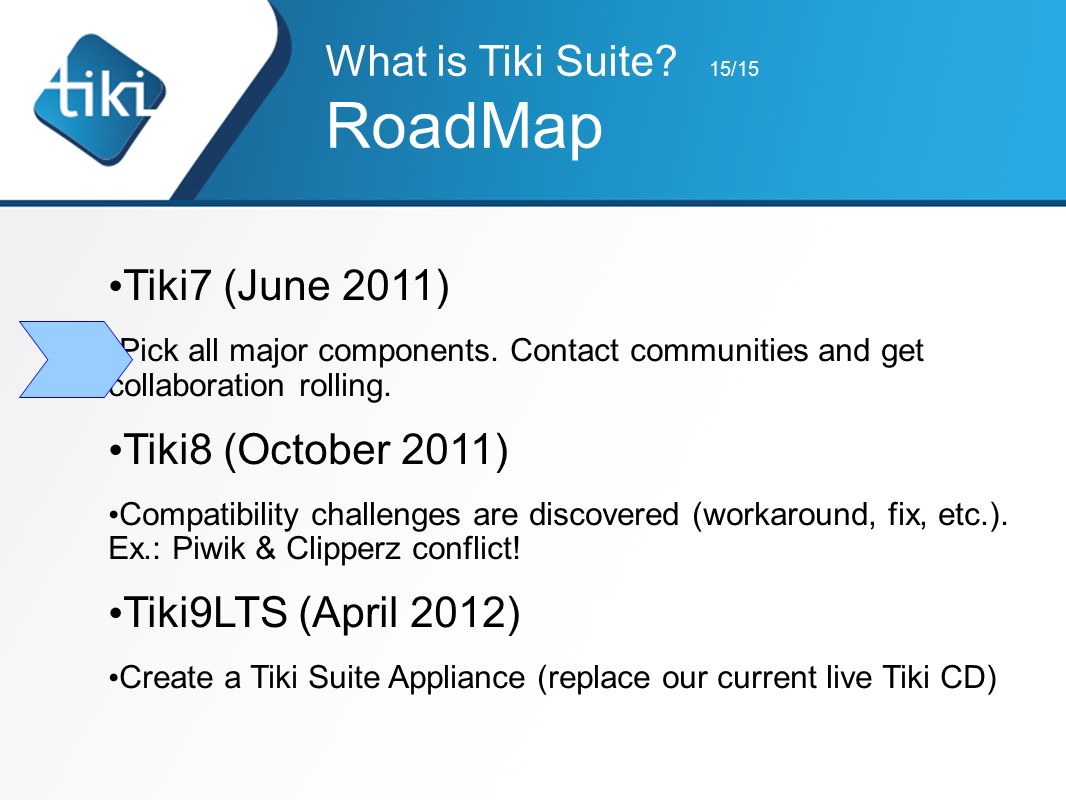 tiki

What is Tiki Suite? 15/15
RoadMap

•Tiki7 (June 2011)

•Pick all major components. Contact communities and get collaboration rolling.

•Tiki8 (October 2011)

•Compatibility challenges are discovered (workaround, fix, etc.). Ex.: Piwik & Clipperz conflict!

•Tiki9LTS (April 2012)

•Create a Tiki Suite Appliance (replace our current live Tiki CD)